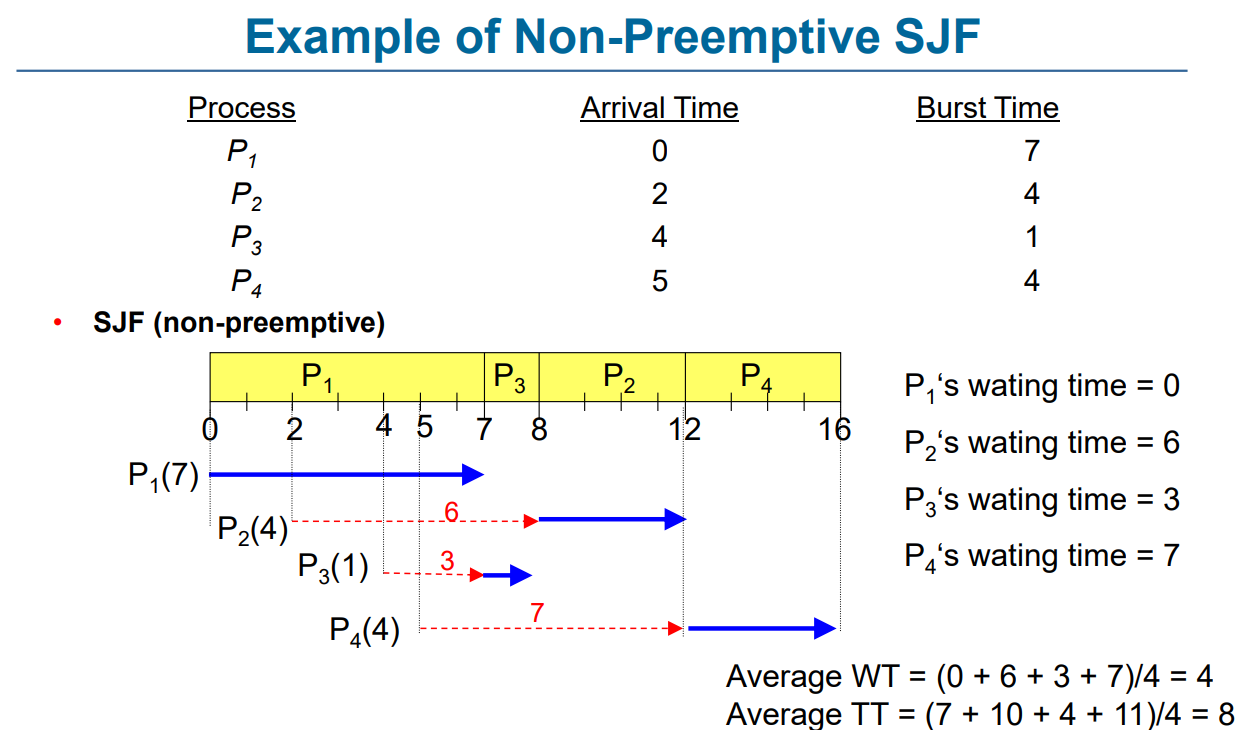 Example of Non-Preemptive SJF

| Process | Arrival Time | Burst Time |
|---|---|---|
| $P_1$ | 0 | 7 |
| $P_2$ | 2 | 4 |
| $P_3$ | 4 | 1 |
| $P_4$ | 5 | 4 |

• SJF (non-preemptive)

$P_1$ $P_3$ $P_2$ $P_4$

0 2 4 5 7 8 12 16

$P_1(7)$

$P_2(4)$ 6

$P_3(1)$ 3

$P_4(4)$ 7

$P_1$'s wating time = 0

$P_2$'s wating time = 6

$P_3$'s wating time = 3

$P_4$'s wating time = 7

Average WT = (0 + 6 + 3 + 7)/4 = 4
Average TT = (7 + 10 + 4 + 11)/4 = 8